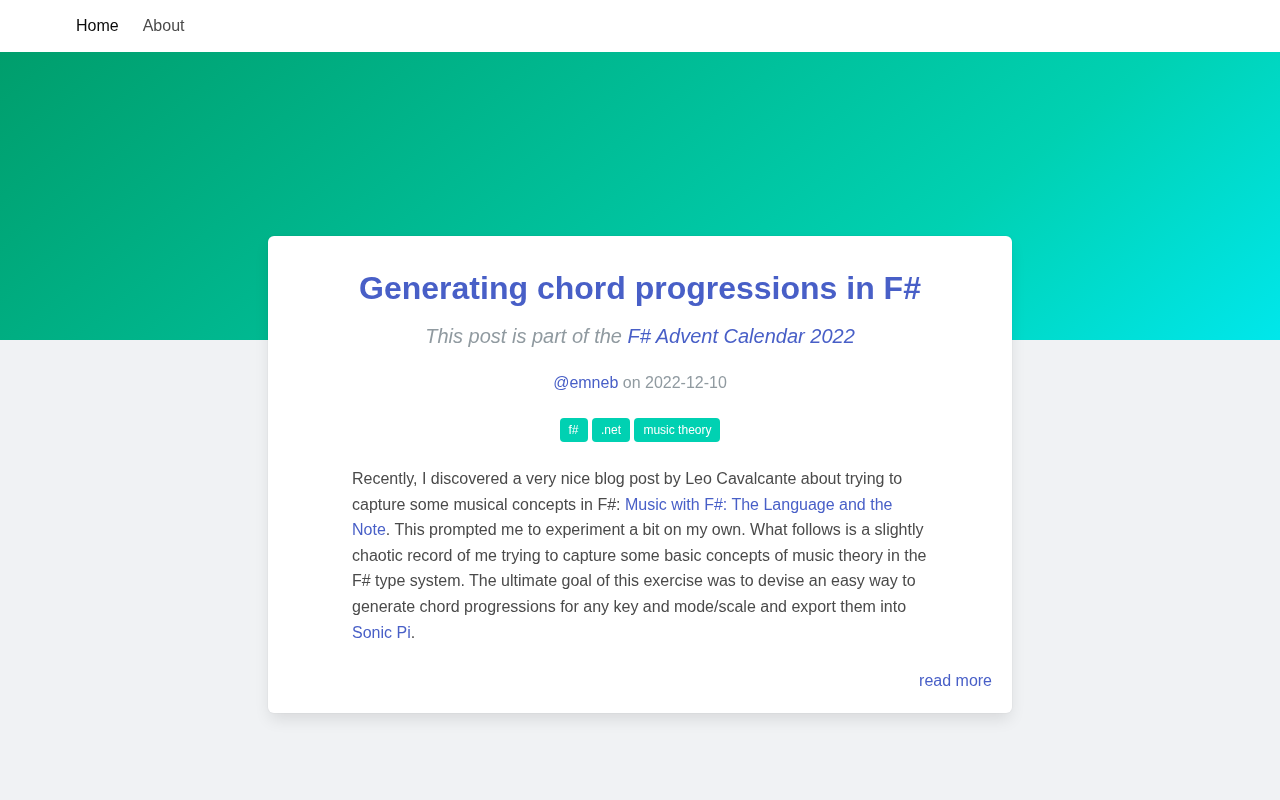 Home About

Generating chord progressions in F#

This post is part of the F# Advent Calendar 2022

@emneb on 2022-12-10

f# .net music theory

Recently, I discovered a very nice blog post by Leo Cavalcante about trying to capture some musical concepts in F#: Music with F#: The Language and the Note. This prompted me to experiment a bit on my own. What follows is a slightly chaotic record of me trying to capture some basic concepts of music theory in the F# type system. The ultimate goal of this exercise was to devise an easy way to generate chord progressions for any key and mode/scale and export them into Sonic Pi.

read more